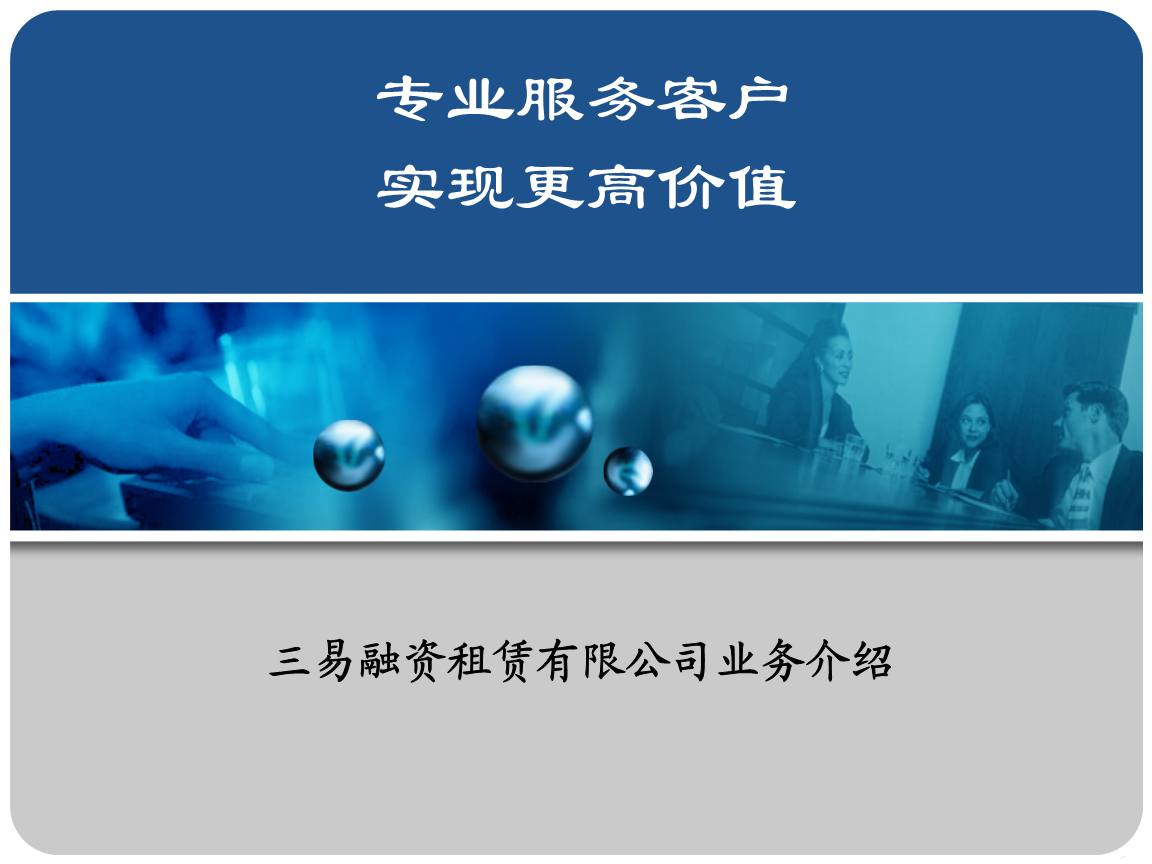 专业服务客户
实现更高价值

三易融资租赁有限公司业务介绍